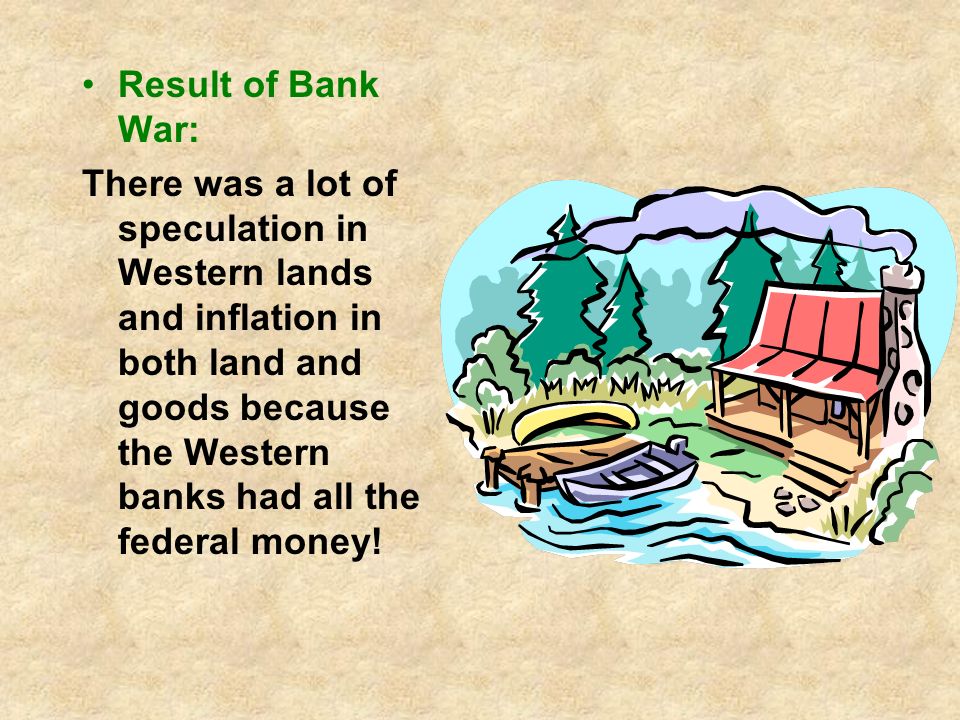 • Result of Bank War:

There was a lot of speculation in Western lands and inflation in both land and goods because the Western banks had all the federal money!